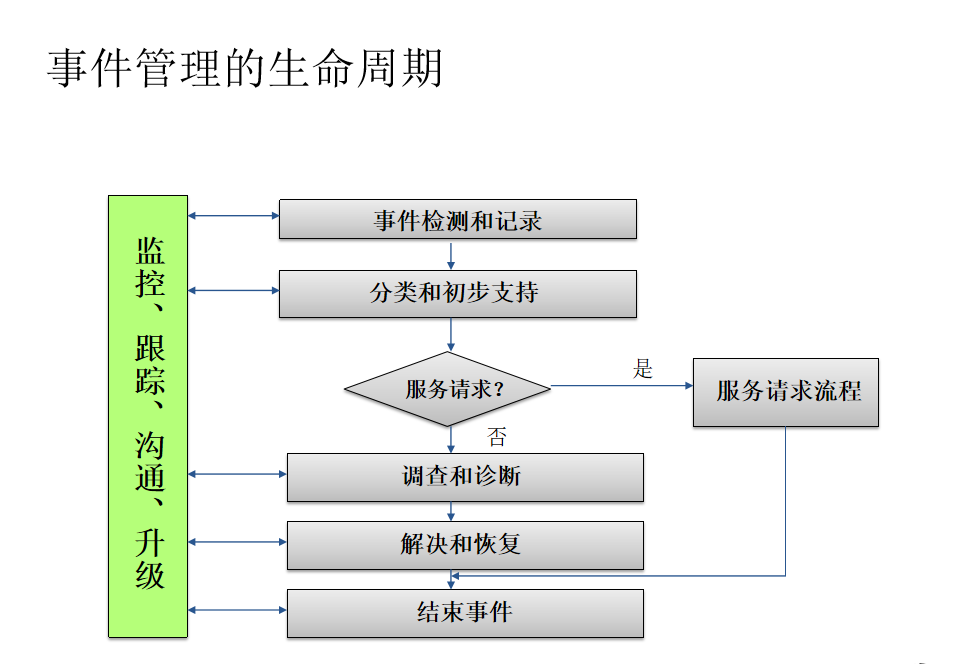 事件管理的生命周期

监控、跟踪、沟通、升级

事件检测和记录

分类和初步支持

服务请求?

是

服务请求流程

否

调查和诊断

解决和恢复

结束事件